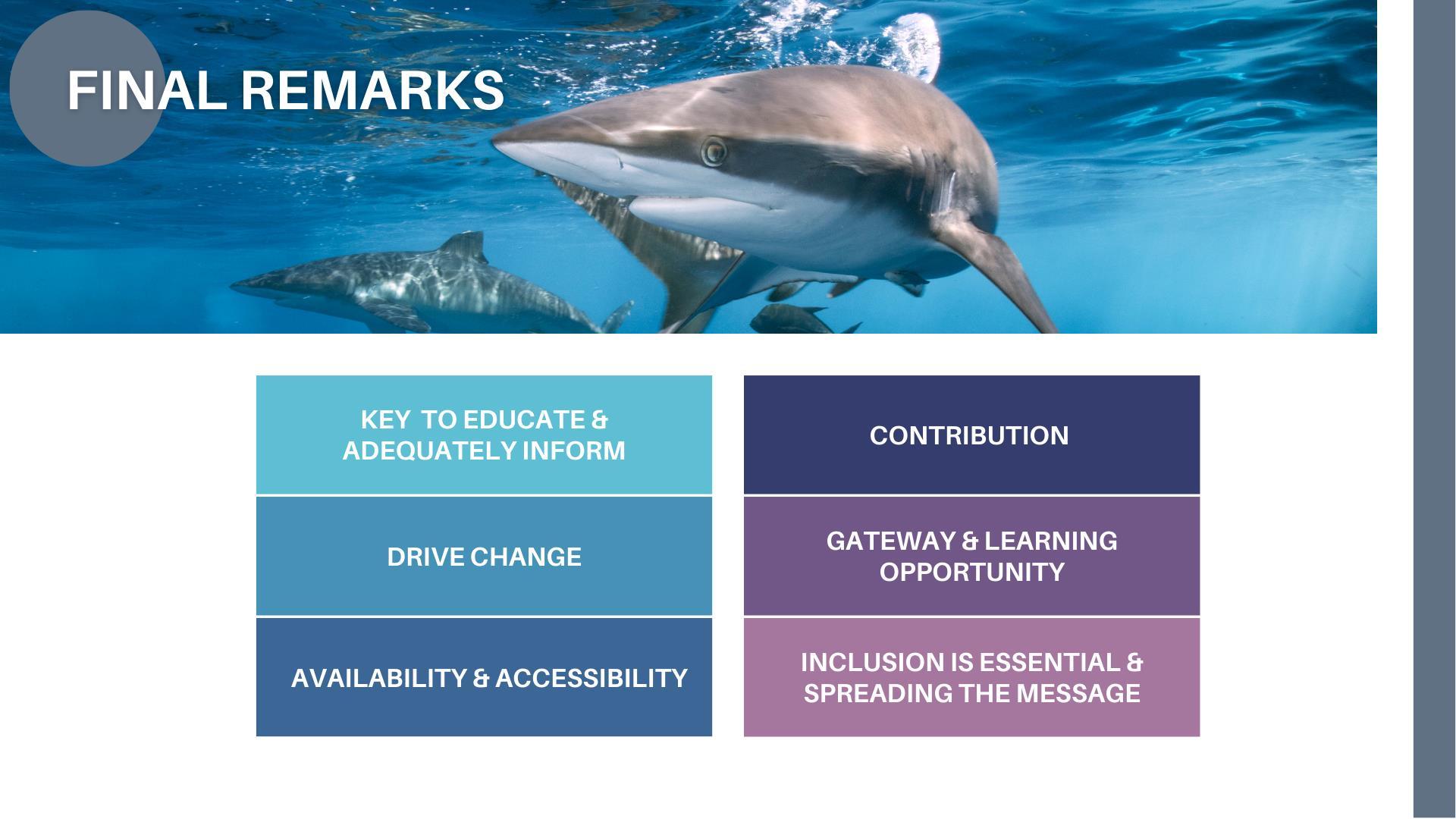 FINAL REMARKS

KEY TO EDUCATE & ADEQUATELY INFORM

DRIVE CHANGE

AVAILABILITY & ACCESSIBILITY

CONTRIBUTION

GATEWAY & LEARNING OPPORTUNITY

INCLUSION IS ESSENTIAL & SPREADING THE MESSAGE